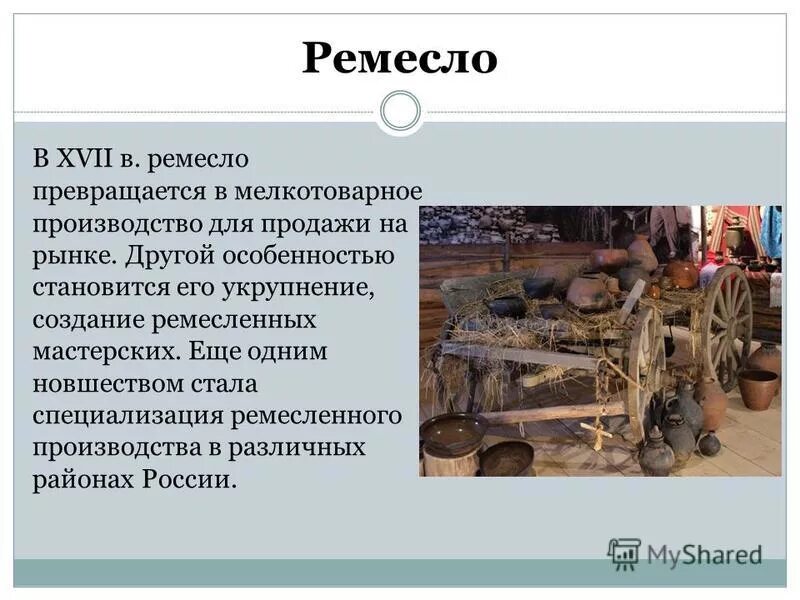 Ремесло

В XVII в. ремесло превращается в мелкотоварное производство для продажи на рынке. Другой особенностью становится его укрупнение, создание ремесленных мастерских. Еще одним новшеством стала специализация ремесленного производства в различных районах России.

MyShared